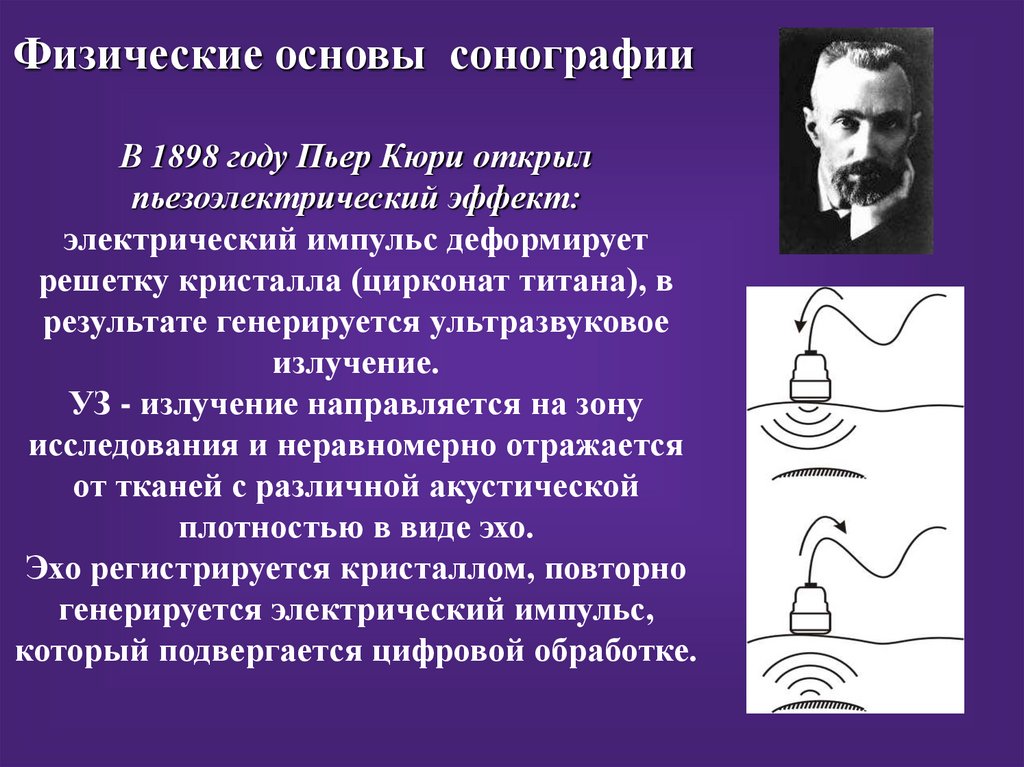 Физические основы сонографии

В 1898 году Пьер Кюри открыл пьезоэлектрический эффект:
электрический импульс деформирует решетку кристалла (цирконат титана), в результате генерируется ультразвуковое излучение.
УЗ - излучение направляется на зону исследования и неравномерно отражается от тканей с различной акустической плотностью в виде эхо.
Эхо регистрируется кристаллом, повторно генерируется электрический импульс, который подвергается цифровой обработке.